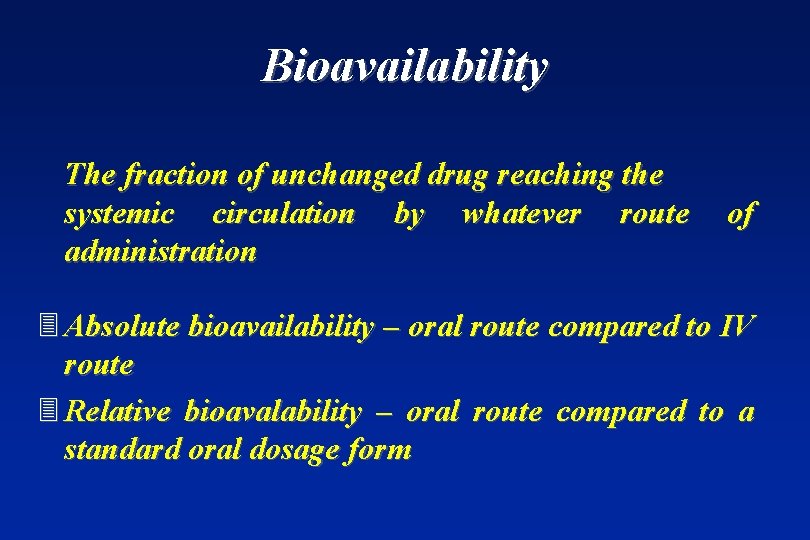 Bioavailability

The fraction of unchanged drug reaching the systemic circulation by whatever route of administration

Absolute bioavailability – oral route compared to IV route

Relative bioavalability – oral route compared to a standard oral dosage form